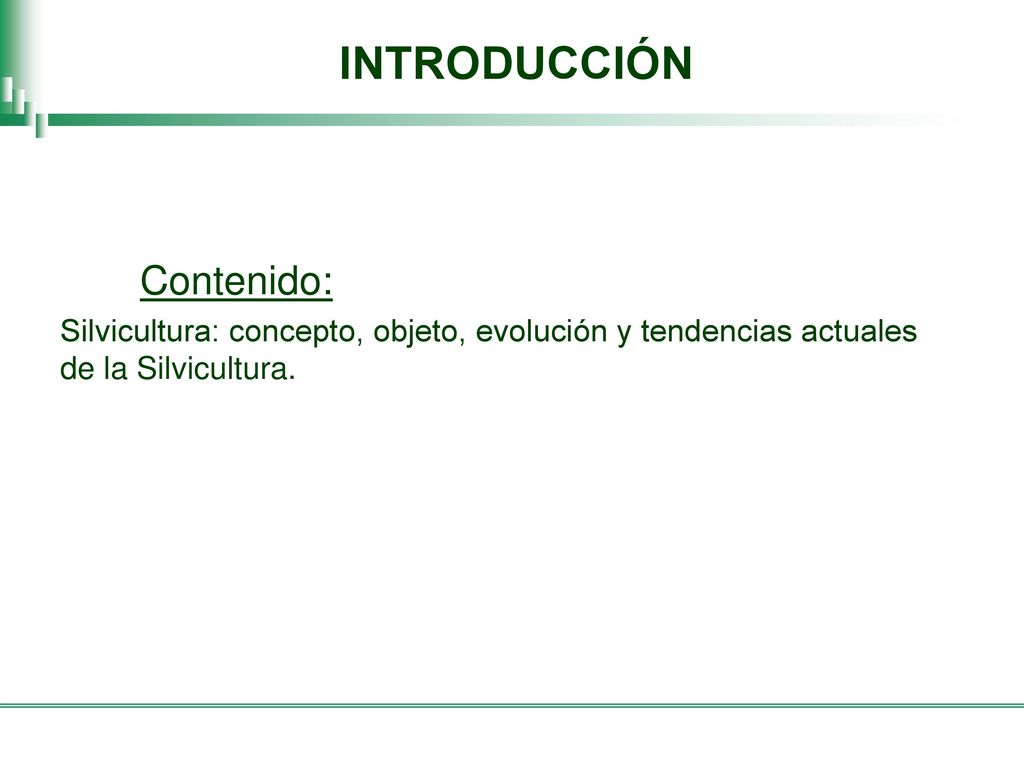 INTRODUCCIÓN

Contenido:

Silvicultura: concepto, objeto, evolución y tendencias actuales de la Silvicultura.